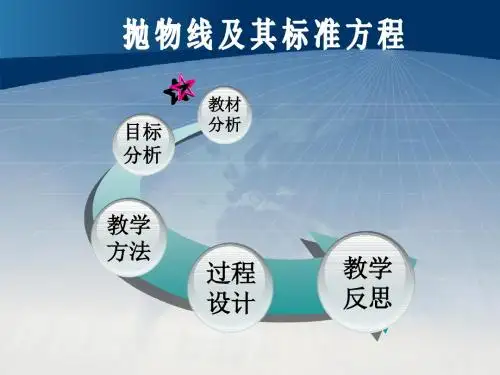 抛物线及其标准方程

教材分析

目标分析

教学方法

过程设计

教学反思